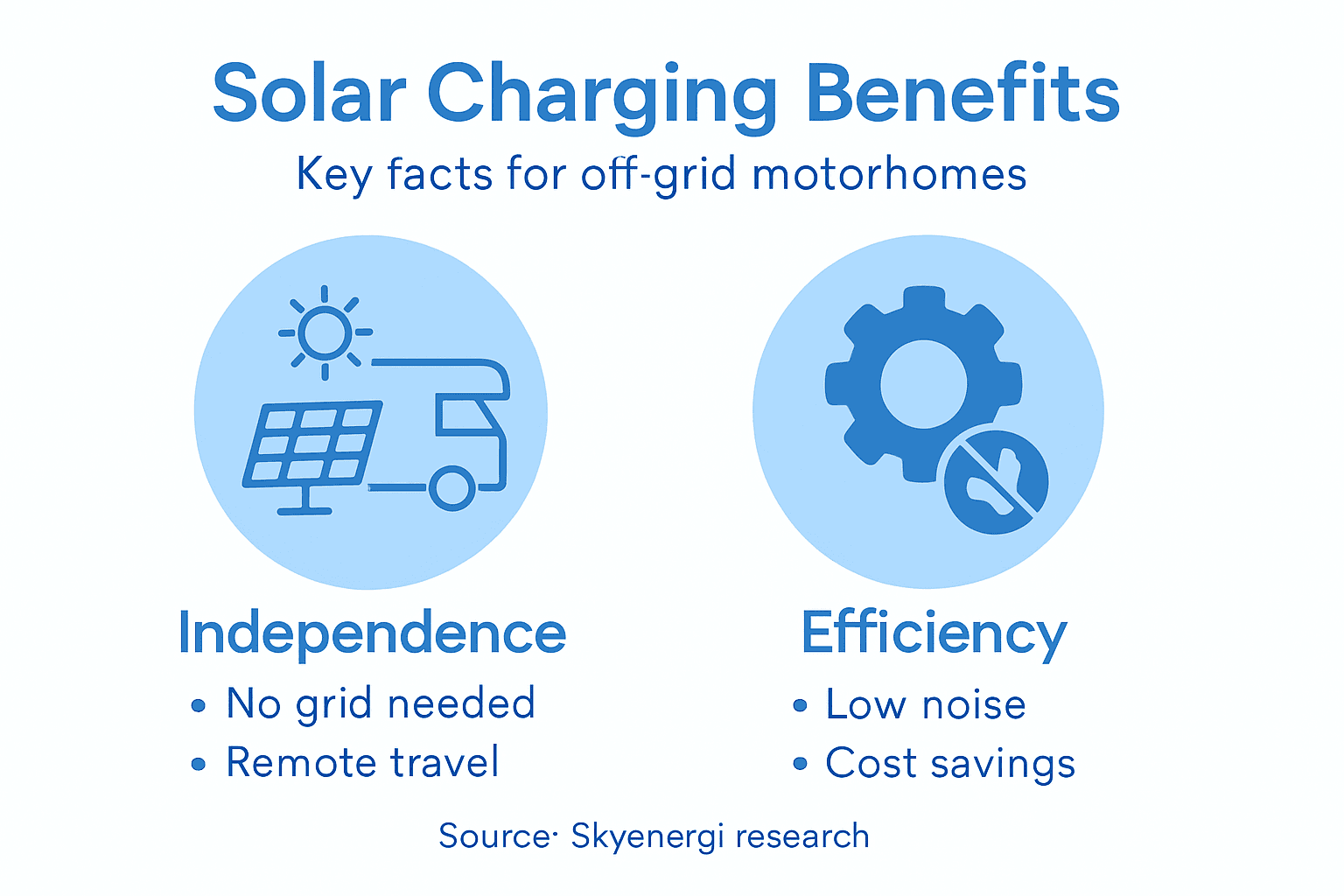 Solar Charging Benefits

Key facts for off-grid motorhomes

Independence

• No grid needed
• Remote travel

Efficiency

• Low noise
• Cost savings

Source· Skyenergi research